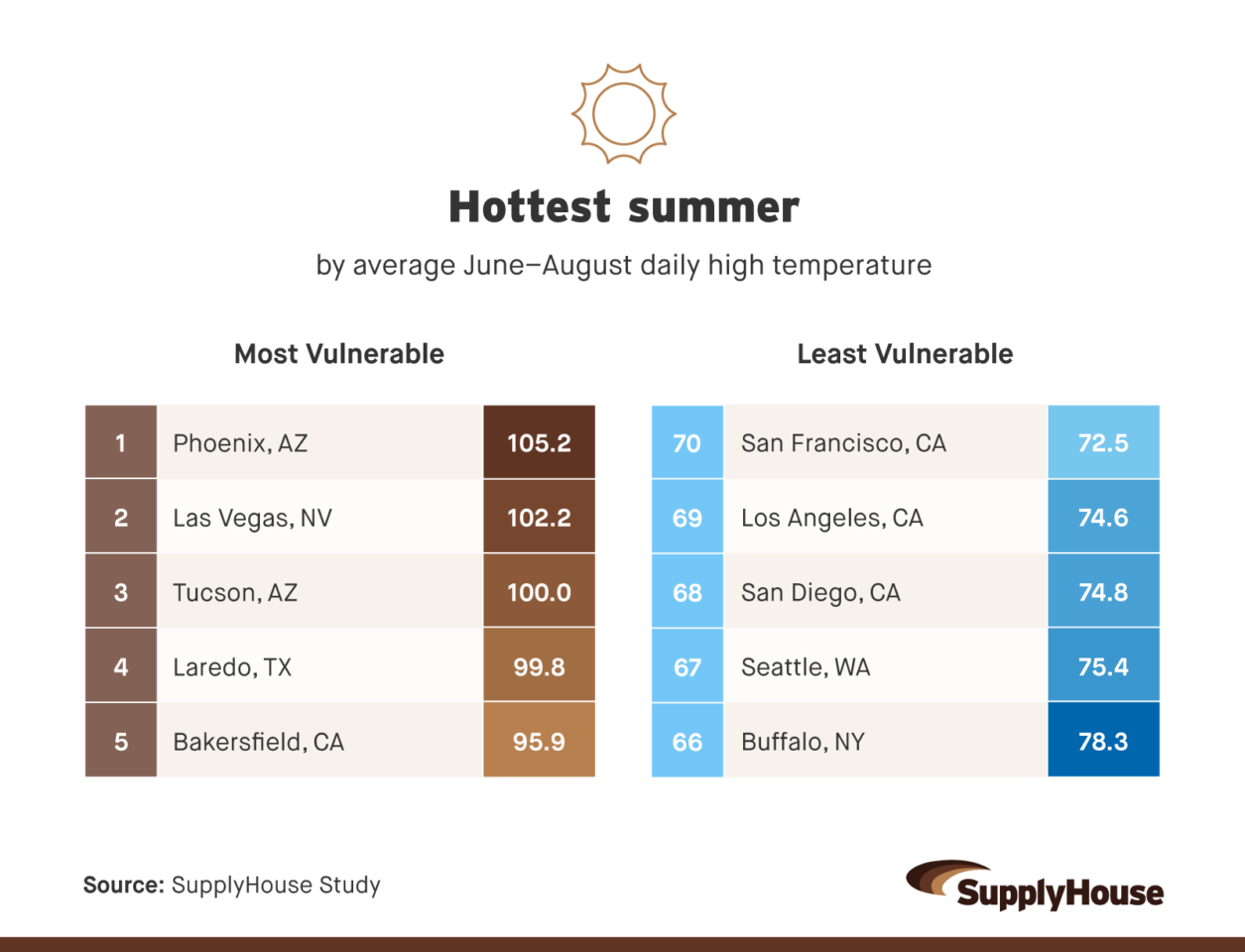 Hottest summer

by average June–August daily high temperature

Most Vulnerable

| 1 | Phoenix, AZ | 105.2 |
|---|---|---|
| 2 | Las Vegas, NV | 102.2 |
| 3 | Tucson, AZ | 100.0 |
| 4 | Laredo, TX | 99.8 |
| 5 | Bakersfield, CA | 95.9 |

Least Vulnerable

| 70 | San Francisco, CA | 72.5 |
|---|---|---|
| 69 | Los Angeles, CA | 74.6 |
| 68 | San Diego, CA | 74.8 |
| 67 | Seattle, WA | 75.4 |
| 66 | Buffalo, NY | 78.3 |

Source: SupplyHouse Study

SupplyHouse